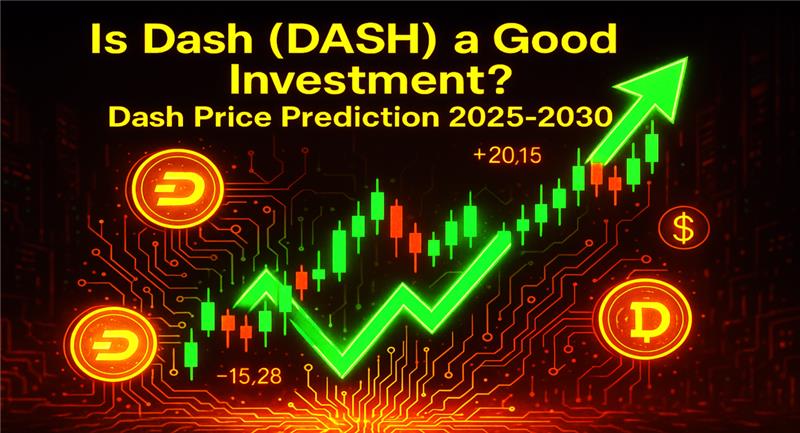 Is Dash (DASH) a Good Investment?
Dash Price Prediction 2025-2030

+20,15

$

−15,28